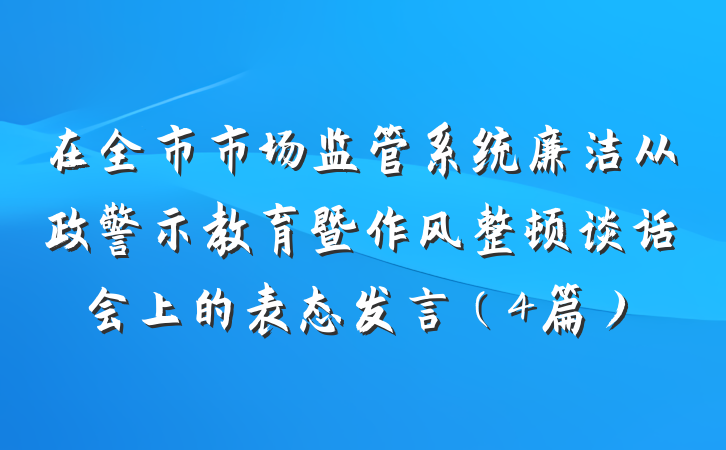 在全市市场监管系统廉洁从政警示教育暨作风整顿谈话会上的表态发言（4篇）